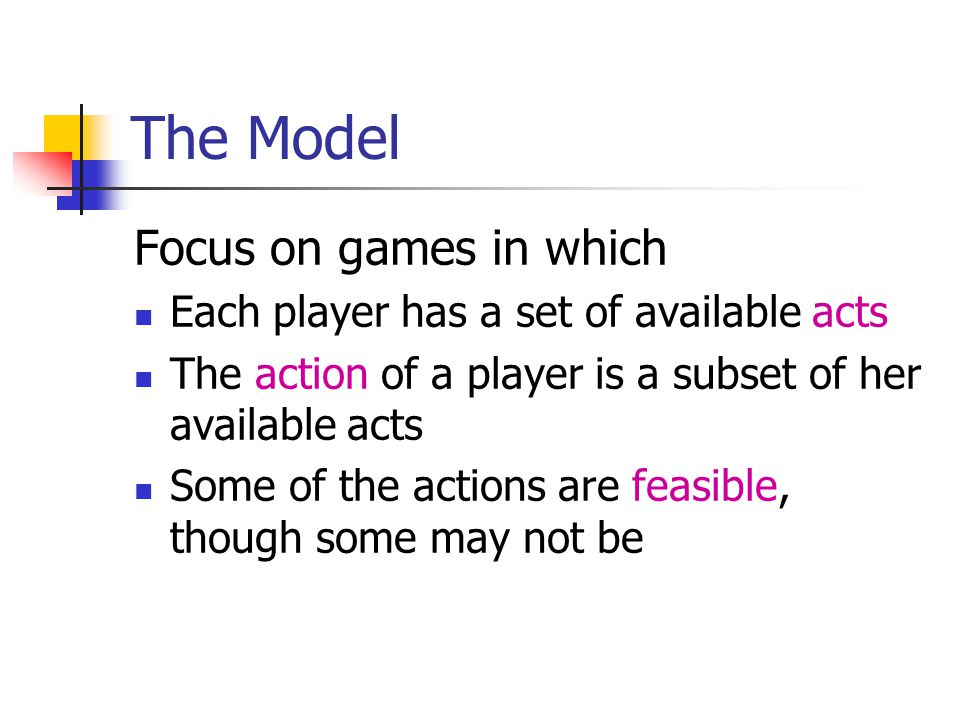 The Model

Focus on games in which

- Each player has a set of available acts
- The action of a player is a subset of her available acts
- Some of the actions are feasible, though some may not be